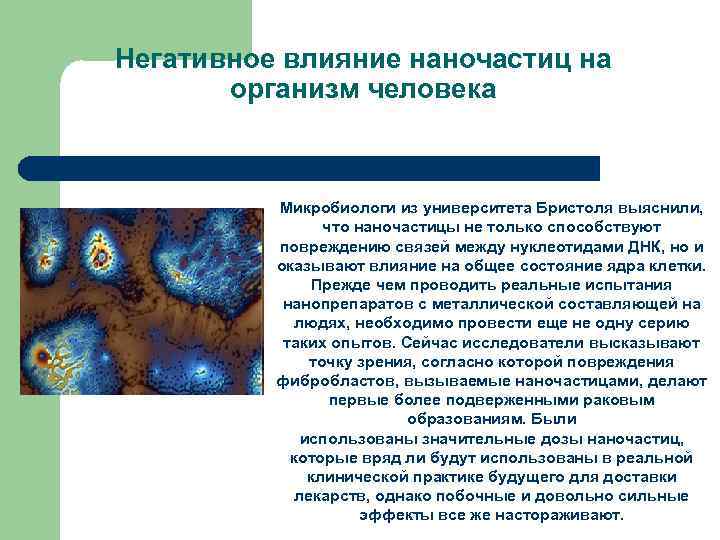 Негативное влияние наночастиц на организм человека

Микробиологи из университета Бристоля выяснили, что наночастицы не только способствуют повреждению связей между нуклеотидами ДНК, но и оказывают влияние на общее состояние ядра клетки. Прежде чем проводить реальные испытания нанопрепаратов с металлической составляющей на людях, необходимо провести еще не одну серию таких опытов. Сейчас исследователи высказывают точку зрения, согласно которой повреждения фибробластов, вызываемые наночастицами, делают первые более подверженными раковым образованиям. Были использованы значительные дозы наночастиц, которые вряд ли будут использованы в реальной клинической практике будущего для доставки лекарств, однако побочные и довольно сильные эффекты все же настораживают.